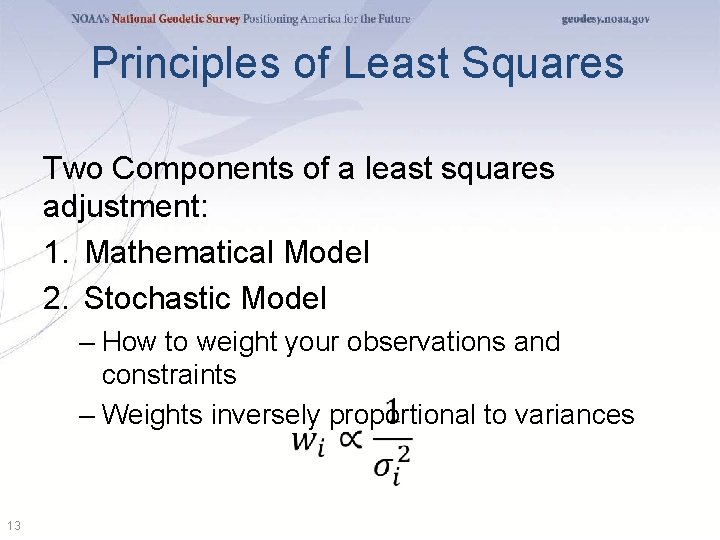 NOAA's National Geodetic Survey Positioning America for the Future geodesy.noaa.gov

Principles of Least Squares

Two Components of a least squares adjustment:

1. Mathematical Model
2. Stochastic Model
   – How to weight your observations and constraints
   – Weights inversely proportional to variances

$w_i \propto \frac{1}{\sigma_i^2}$

13